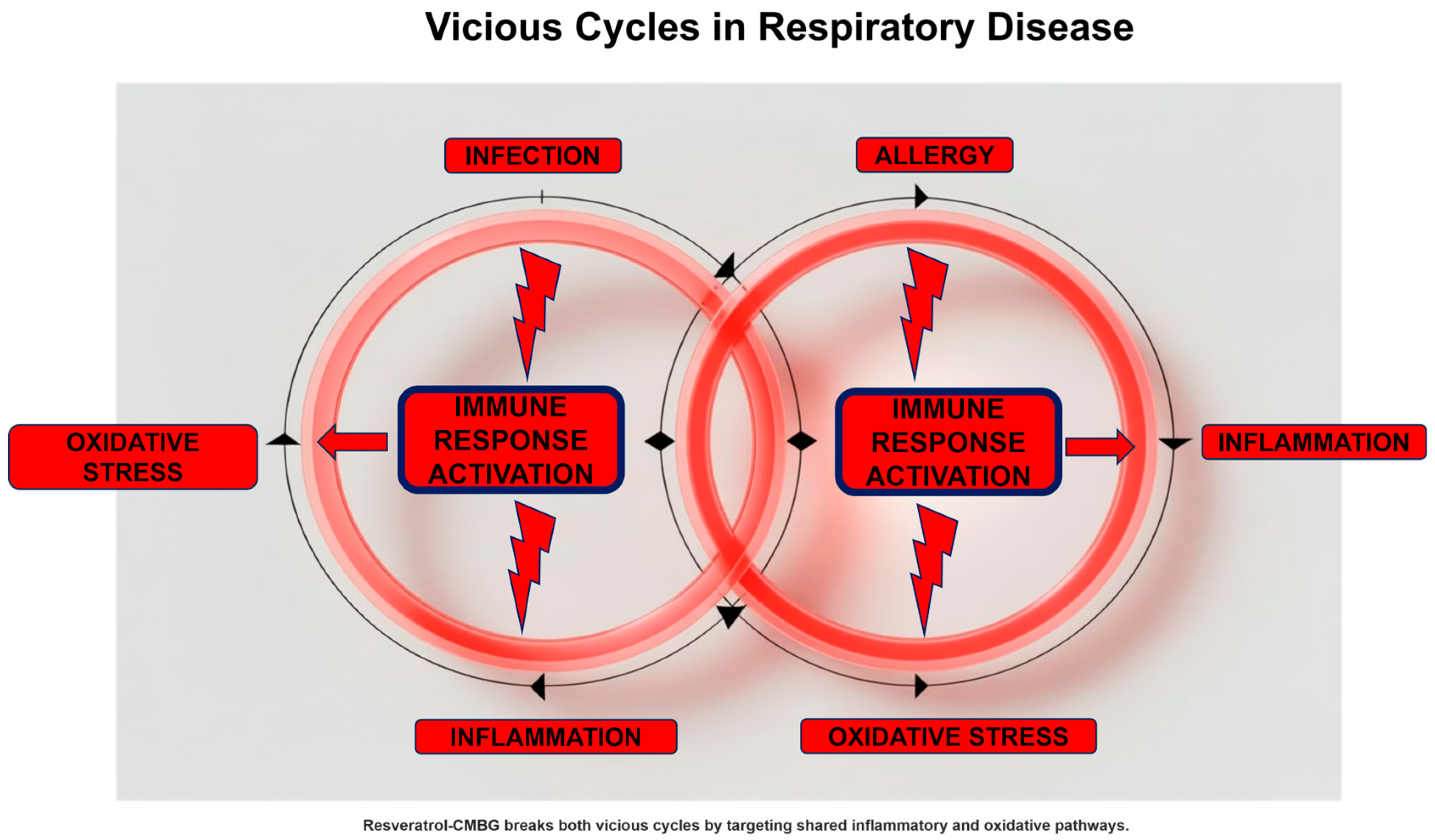 Vicious Cycles in Respiratory Disease

INFECTION

ALLERGY

OXIDATIVE STRESS

IMMUNE RESPONSE ACTIVATION

IMMUNE RESPONSE ACTIVATION

INFLAMMATION

INFLAMMATION

OXIDATIVE STRESS

Resveratrol-CMBG breaks both vicious cycles by targeting shared inflammatory and oxidative pathways.